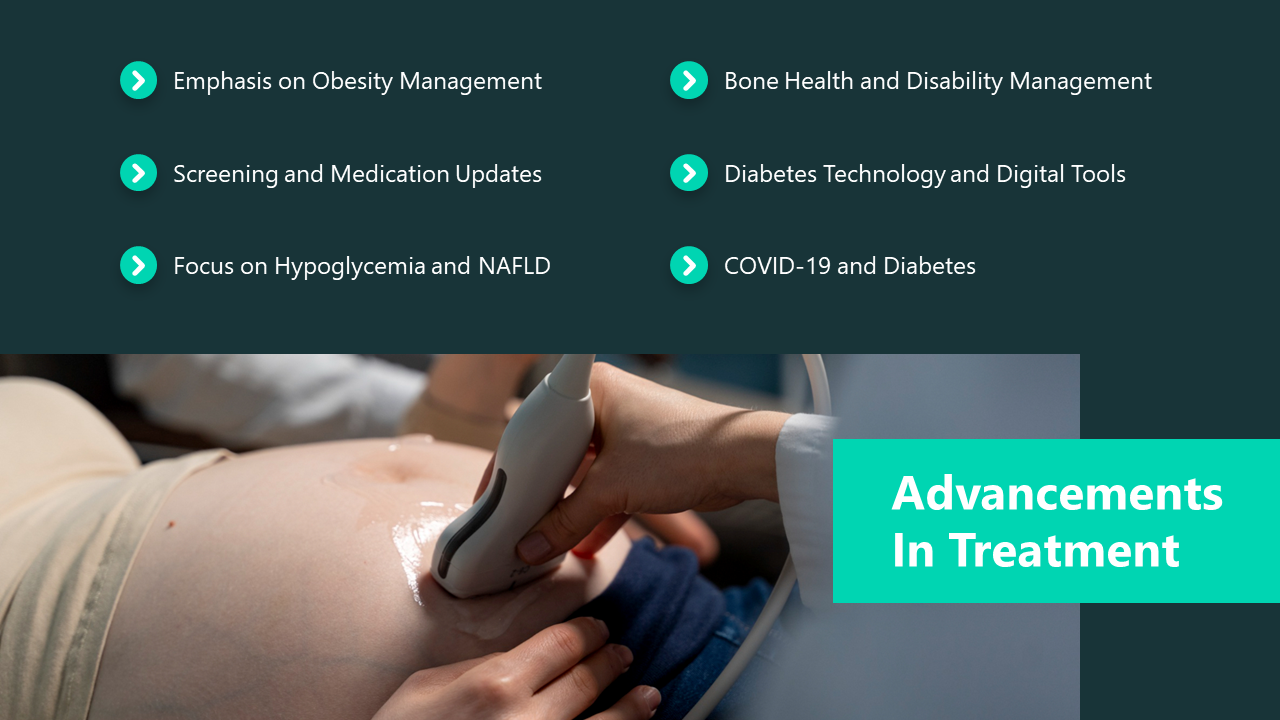 Emphasis on Obesity Management

Screening and Medication Updates

Focus on Hypoglycemia and NAFLD

Bone Health and Disability Management

Diabetes Technology and Digital Tools

COVID-19 and Diabetes

Advancements In Treatment